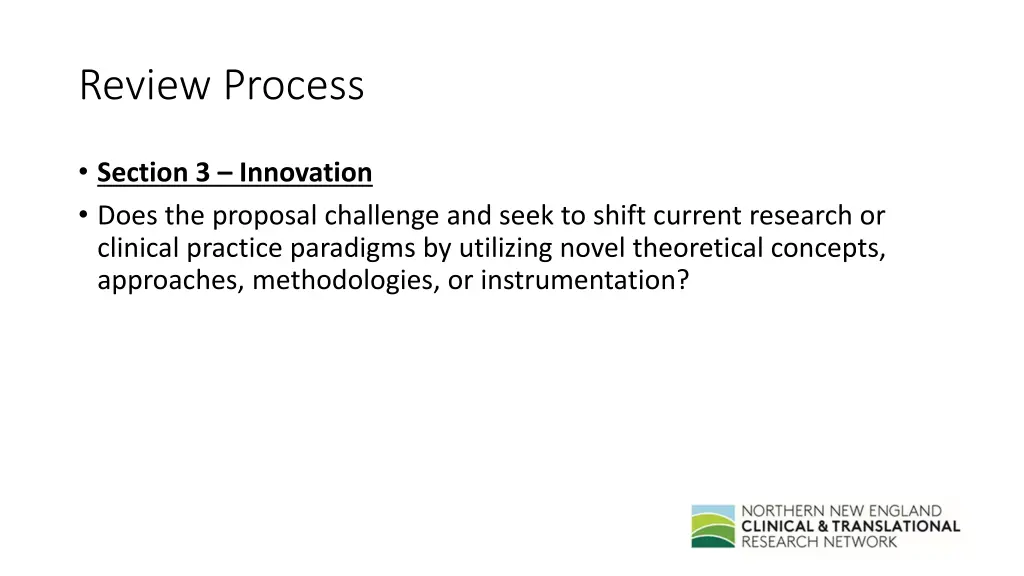 Review Process

• Section 3 – Innovation
• Does the proposal challenge and seek to shift current research or clinical practice paradigms by utilizing novel theoretical concepts, approaches, methodologies, or instrumentation?

NORTHERN NEW ENGLAND
CLINICAL & TRANSLATIONAL
RESEARCH NETWORK